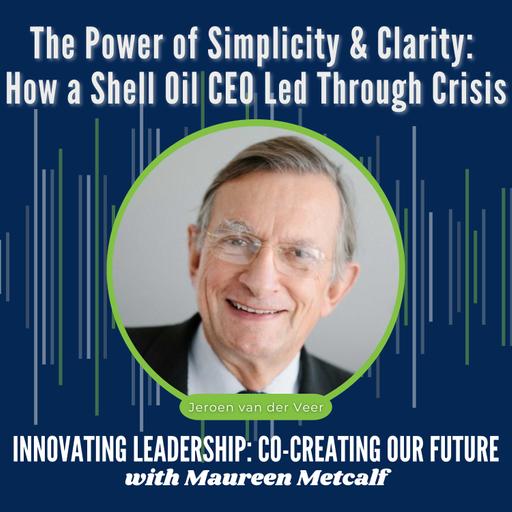 The Power of Simplicity & Clarity: How a Shell Oil CEO Led Through Crisis

Jeroen van der Veer

INNOVATING LEADERSHIP: CO-CREATING OUR FUTURE
with Maureen Metcalf